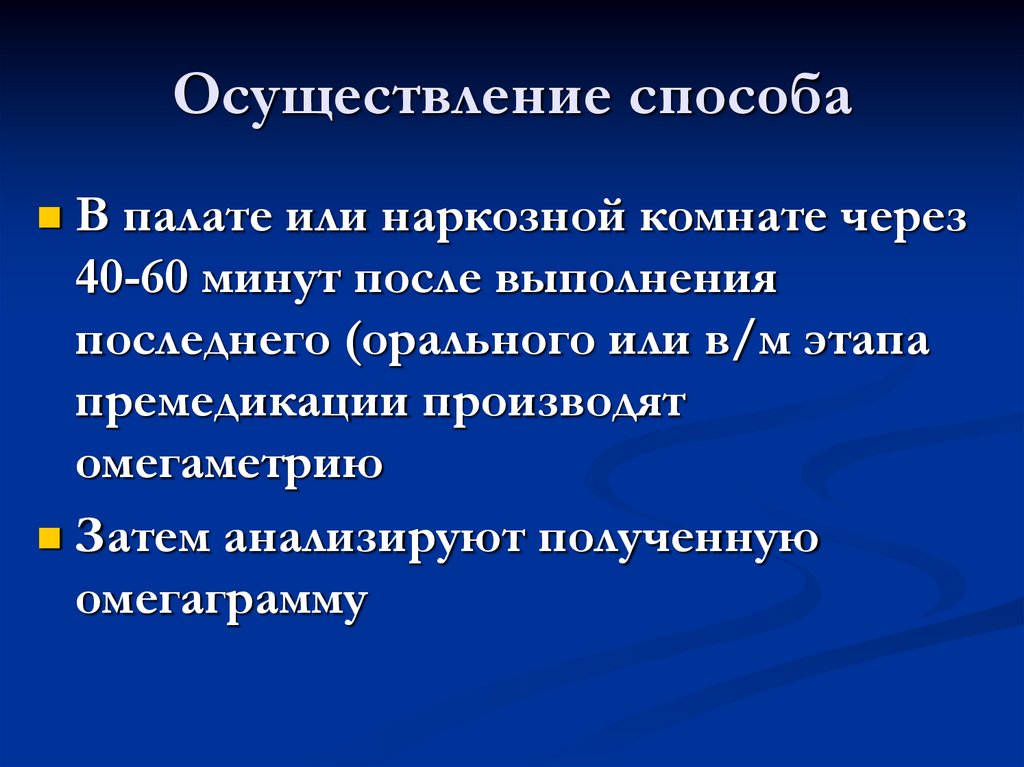 Осуществление способа

В палате или наркозной комнате через 40-60 минут после выполнения последнего (орального или в/м этапа премедикации производят омегаметрию

Затем анализируют полученную омегаграмму